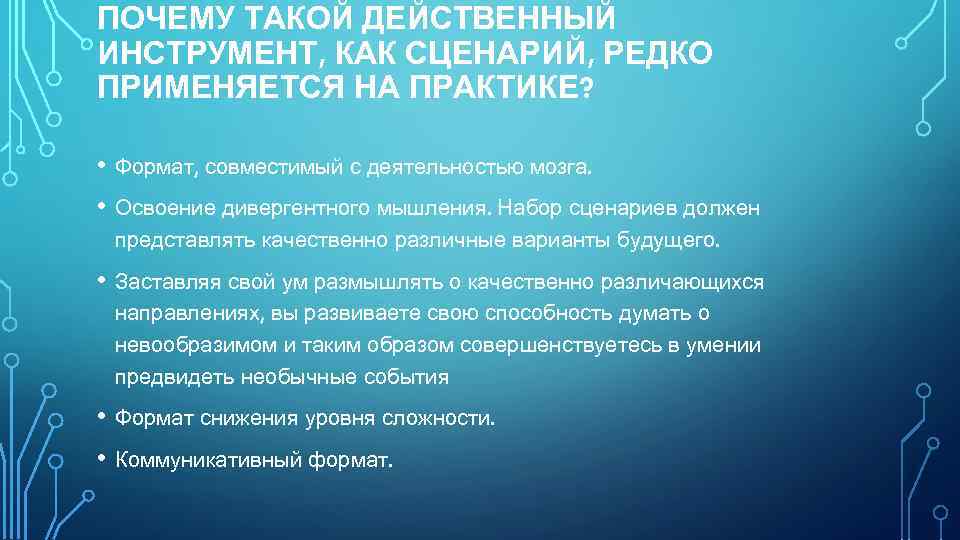 ПОЧЕМУ ТАКОЙ ДЕЙСТВЕННЫЙ ИНСТРУМЕНТ, КАК СЦЕНАРИЙ, РЕДКО ПРИМЕНЯЕТСЯ НА ПРАКТИКЕ?

• Формат, совместимый с деятельностью мозга.

• Освоение дивергентного мышления. Набор сценариев должен представлять качественно различные варианты будущего.

• Заставляя свой ум размышлять о качественно различающихся направлениях, вы развиваете свою способность думать о невообразимом и таким образом совершенствуетесь в умении предвидеть необычные события

• Формат снижения уровня сложности.

• Коммуникативный формат.